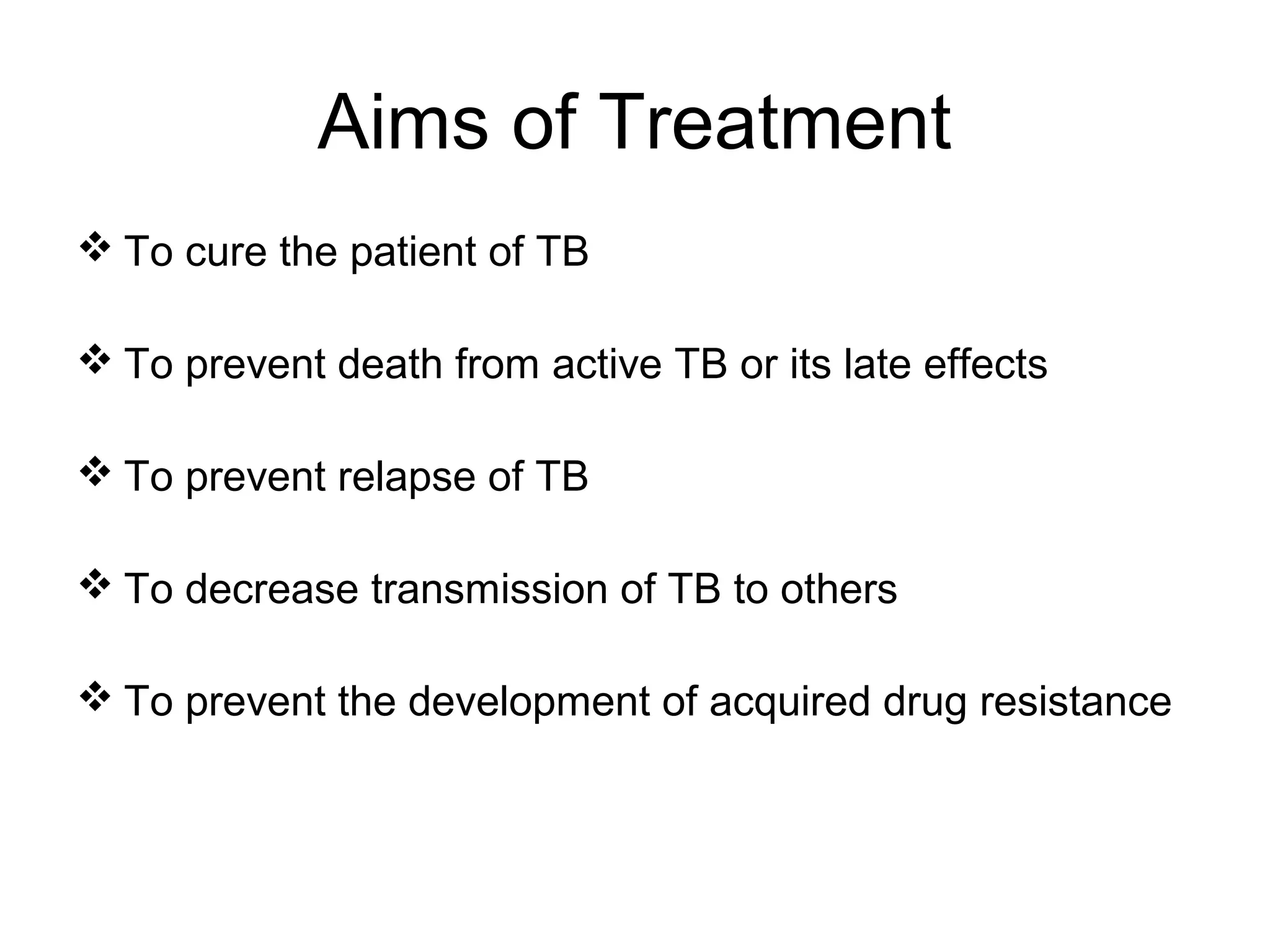 Aims of Treatment

❖ To cure the patient of TB

❖ To prevent death from active TB or its late effects

❖ To prevent relapse of TB

❖ To decrease transmission of TB to others

❖ To prevent the development of acquired drug resistance